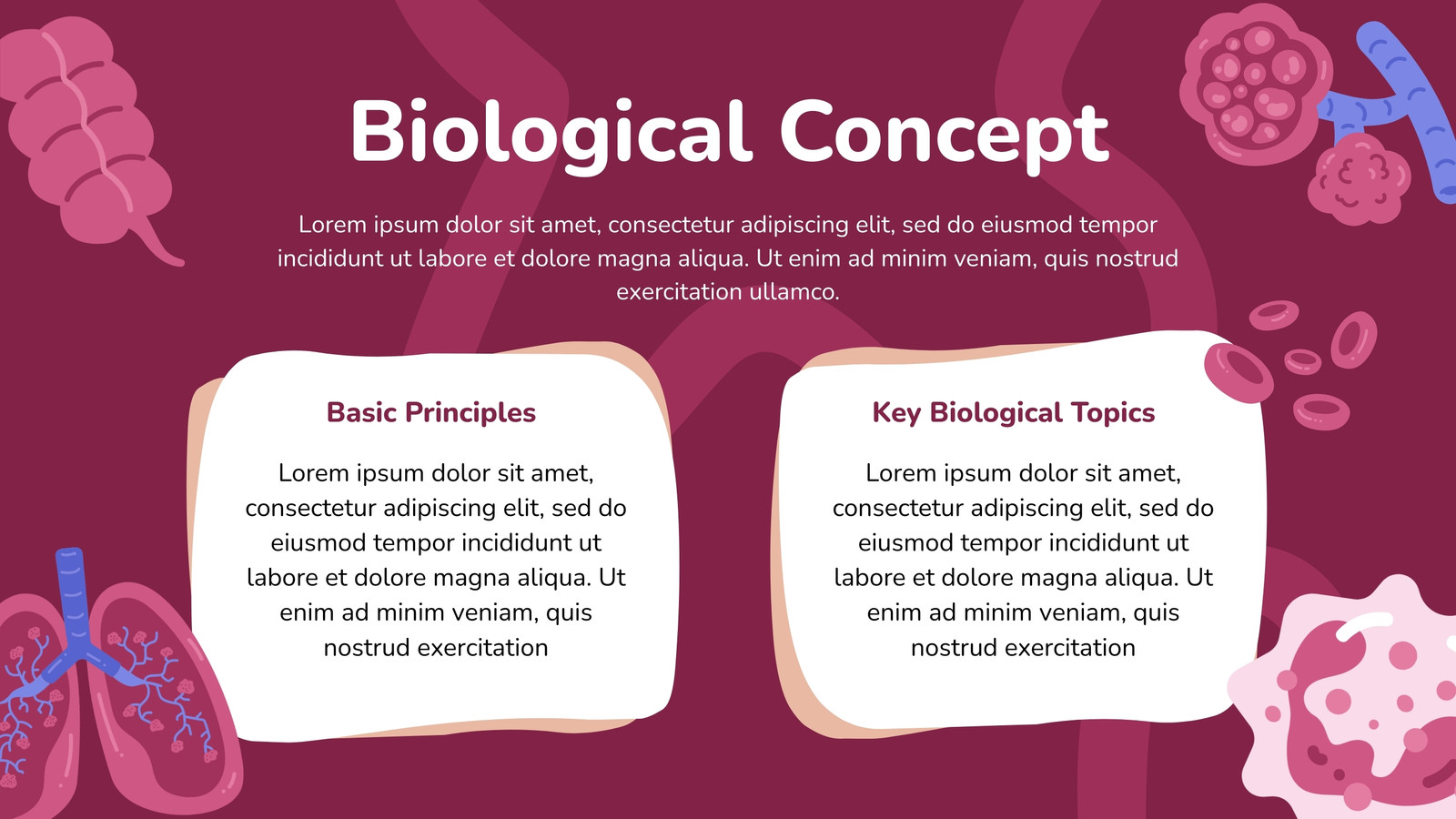 Biological Concept

Lorem ipsum dolor sit amet, consectetur adipiscing elit, sed do eiusmod tempor incididunt ut labore et dolore magna aliqua. Ut enim ad minim veniam, quis nostrud exercitation ullamco.

Basic Principles

Lorem ipsum dolor sit amet, consectetur adipiscing elit, sed do eiusmod tempor incididunt ut labore et dolore magna aliqua. Ut enim ad minim veniam, quis nostrud exercitation

Key Biological Topics

Lorem ipsum dolor sit amet, consectetur adipiscing elit, sed do eiusmod tempor incididunt ut labore et dolore magna aliqua. Ut enim ad minim veniam, quis nostrud exercitation